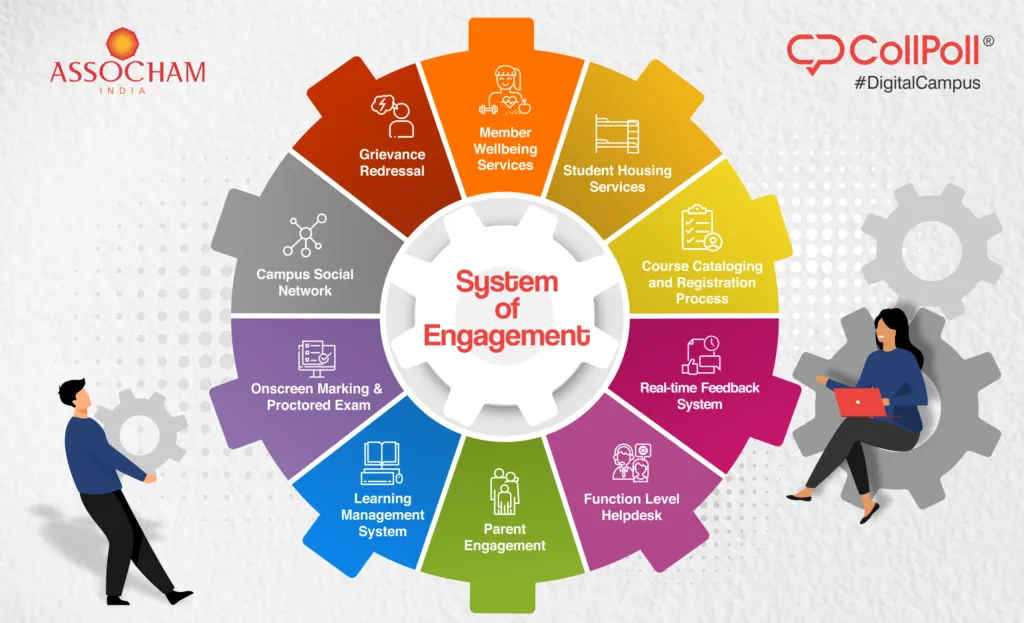 ASSOCHAM
INDIA

CollPoll®
#DigitalCampus

System of Engagement

Member Wellbeing Services

Student Housing Services

Course Cataloging and Registration Process

Real-time Feedback System

Function Level Helpdesk

Parent Engagement

Learning Management System

Onscreen Marking & Proctored Exam

Campus Social Network

Grievance Redressal